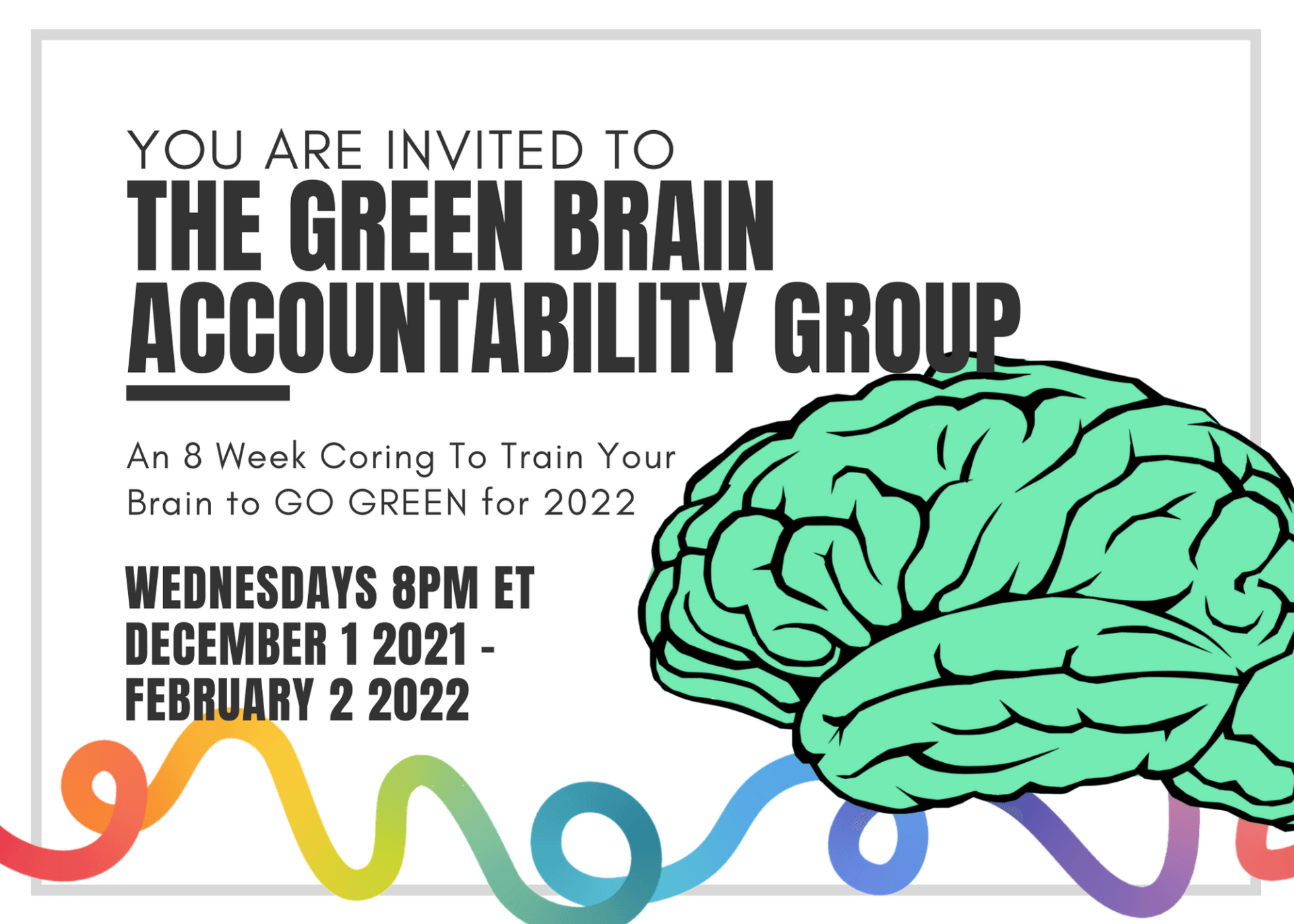 YOU ARE INVITED TO
THE GREEN BRAIN ACCOUNTABILITY GROUP

An 8 Week Coring To Train Your Brain to GO GREEN for 2022

WEDNESDAYS 8PM ET
DECEMBER 1 2021 - FEBRUARY 2 2022